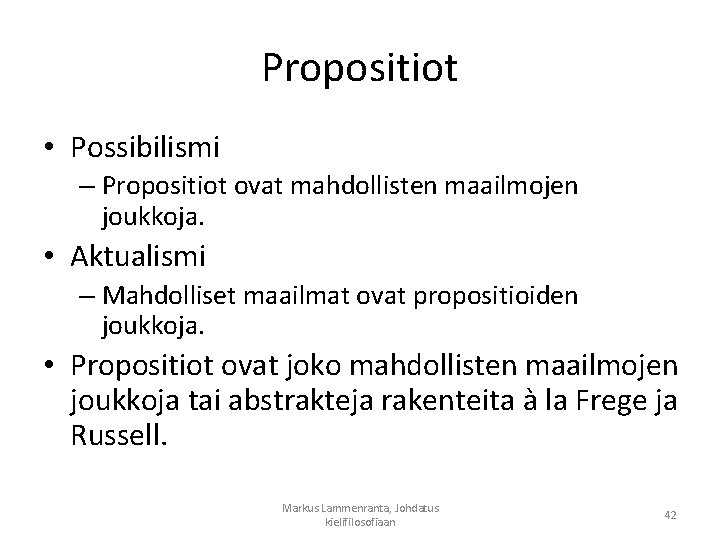 Propositiot

• Possibilismi
  – Propositiot ovat mahdollisten maailmojen joukkoja.
• Aktualismi
  – Mahdolliset maailmat ovat propositioiden joukkoja.
• Propositiot ovat joko mahdollisten maailmojen joukkoja tai abstrakteja rakenteita à la Frege ja Russell.

Markus Lammenranta, Johdatus kielifilosofiaan

42